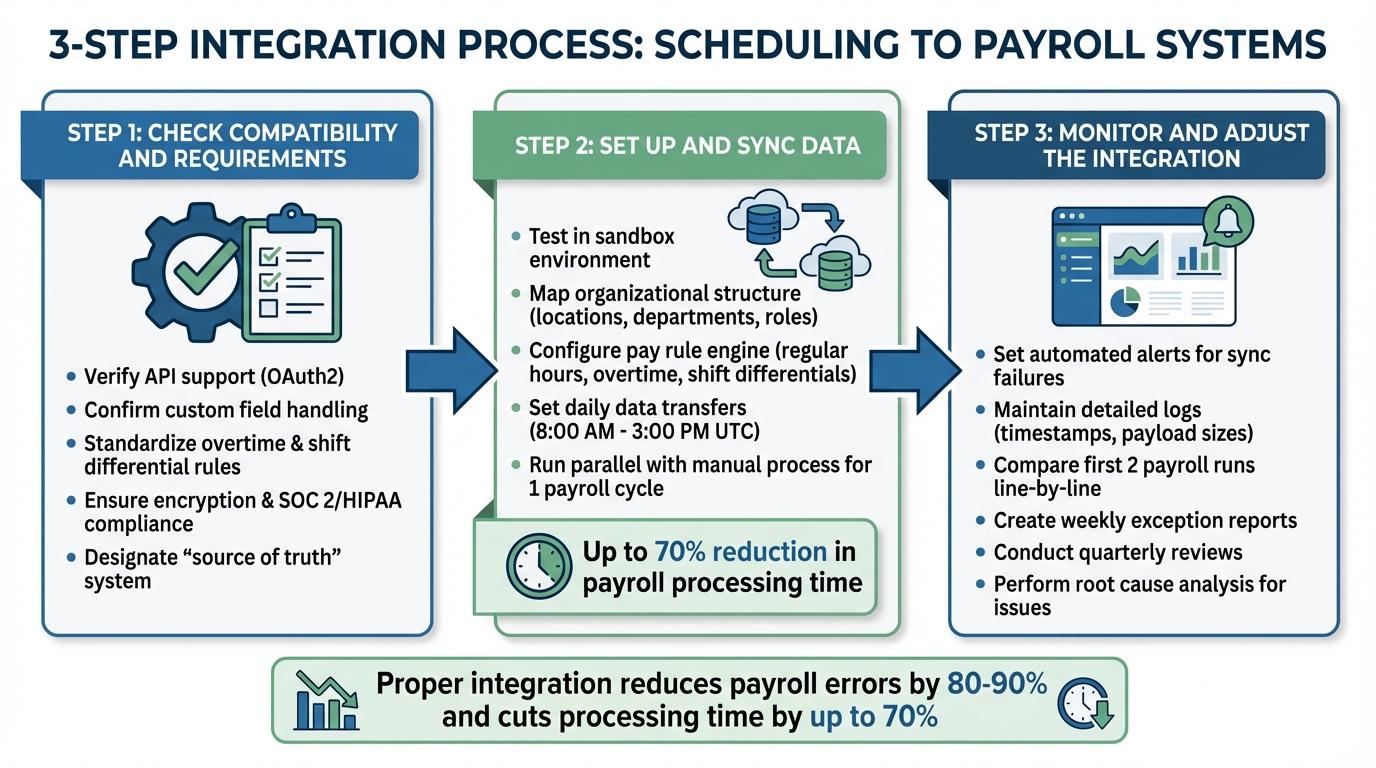 3-STEP INTEGRATION PROCESS: SCHEDULING TO PAYROLL SYSTEMS

STEP 1: CHECK COMPATIBILITY AND REQUIREMENTS

- Verify API support (OAuth2)
- Confirm custom field handling
- Standardize overtime & shift differential rules
- Ensure encryption & SOC 2/HIPAA compliance
- Designate "source of truth" system

STEP 2: SET UP AND SYNC DATA

- Test in sandbox environment
- Map organizational structure (locations, departments, roles)
- Configure pay rule engine (regular hours, overtime, shift differentials)
- Set daily data transfers (8:00 AM - 3:00 PM UTC)
- Run parallel with manual process for 1 payroll cycle

Up to 70% reduction in payroll processing time

STEP 3: MONITOR AND ADJUST THE INTEGRATION

- Set automated alerts for sync failures
- Maintain detailed logs (timestamps, payload sizes)
- Compare first 2 payroll runs line-by-line
- Create weekly exception reports
- Conduct quarterly reviews
- Perform root cause analysis for issues

Proper integration reduces payroll errors by 80-90% and cuts processing time by up to 70%